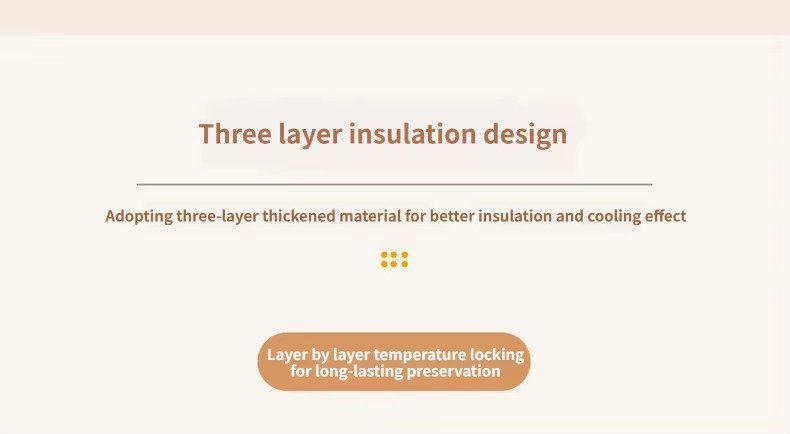 Three layer insulation design

Adopting three-layer thickened material for better insulation and cooling effect

Layer by layer temperature locking for long-lasting preservation